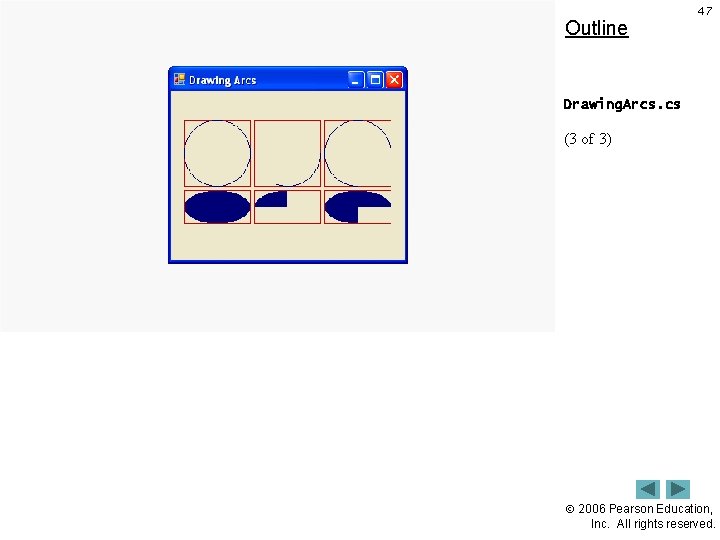 47

Outline

Drawing Arcs

DrawingArcs.cs

(3 of 3)

© 2006 Pearson Education, Inc. All rights reserved.